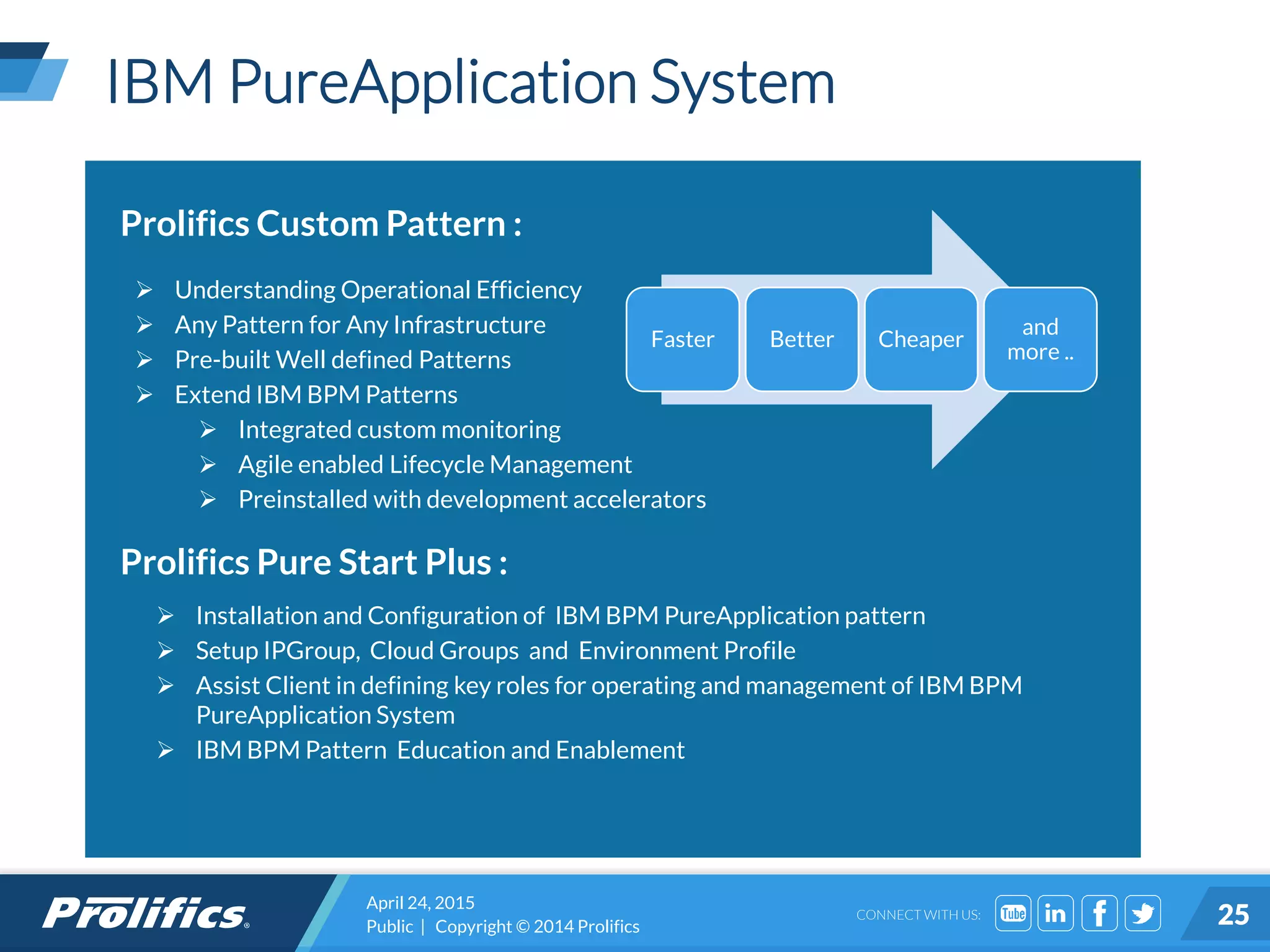 IBM PureApplication System

Prolifics Custom Pattern :

➢ Understanding Operational Efficiency
➢ Any Pattern for Any Infrastructure
➢ Pre-built Well defined Patterns
➢ Extend IBM BPM Patterns
➢ Integrated custom monitoring
➢ Agile enabled Lifecycle Management
➢ Preinstalled with development accelerators

Faster

Better

Cheaper

and more ..

Prolifics Pure Start Plus :

➢ Installation and Configuration of IBM BPM PureApplication pattern
➢ Setup IPGroup, Cloud Groups and Environment Profile
➢ Assist Client in defining key roles for operating and management of IBM BPM PureApplication System
➢ IBM BPM Pattern Education and Enablement

Prolifics®

April 24, 2015
Public | Copyright © 2014 Prolifics

CONNECT WITH US:

Tube

in

f

25